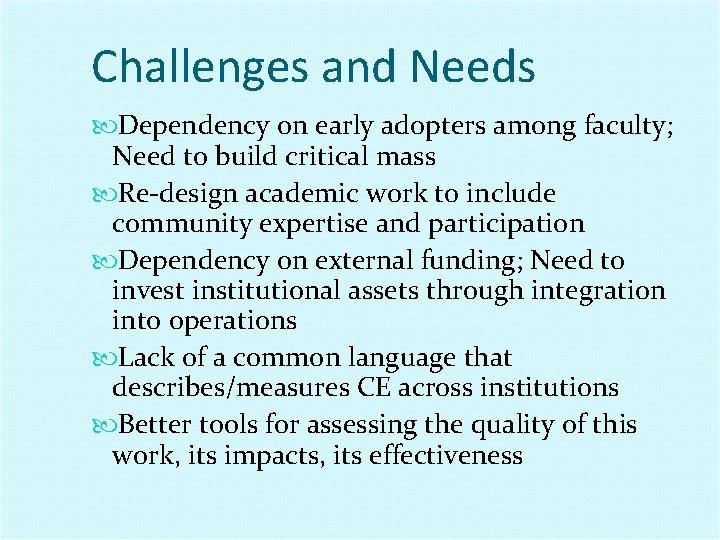 Challenges and Needs

Dependency on early adopters among faculty; Need to build critical mass

Re-design academic work to include community expertise and participation

Dependency on external funding; Need to invest institutional assets through integration into operations

Lack of a common language that describes/measures CE across institutions

Better tools for assessing the quality of this work, its impacts, its effectiveness